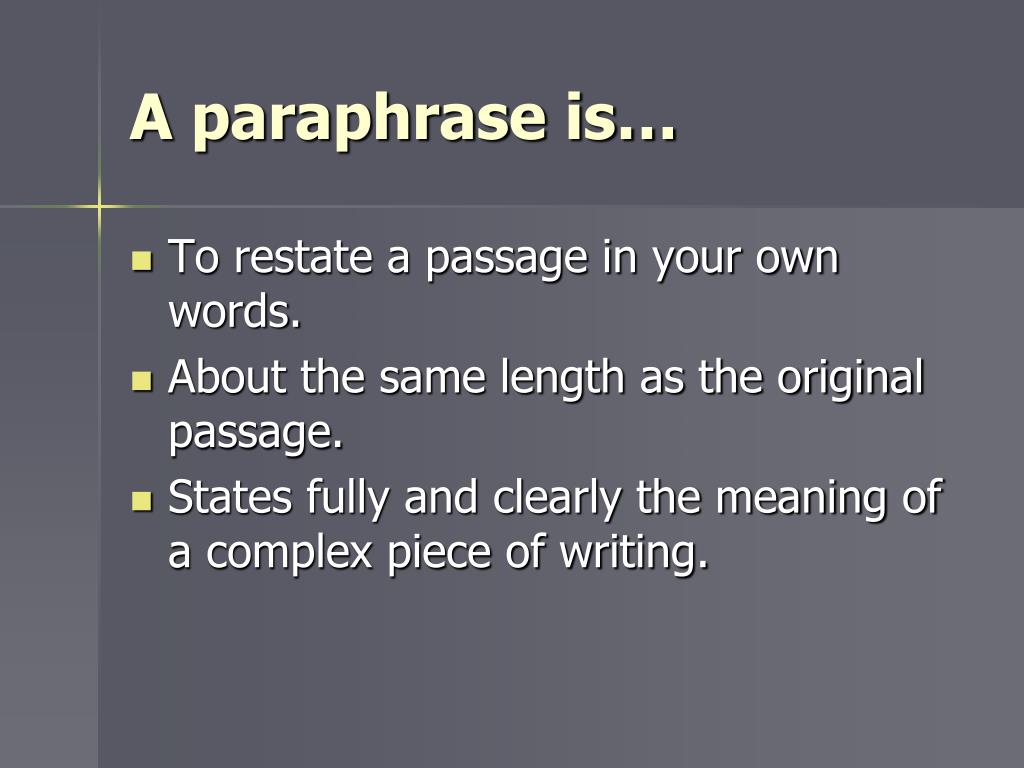 A paraphrase is…

- To restate a passage in your own words.
- About the same length as the original passage.
- States fully and clearly the meaning of a complex piece of writing.